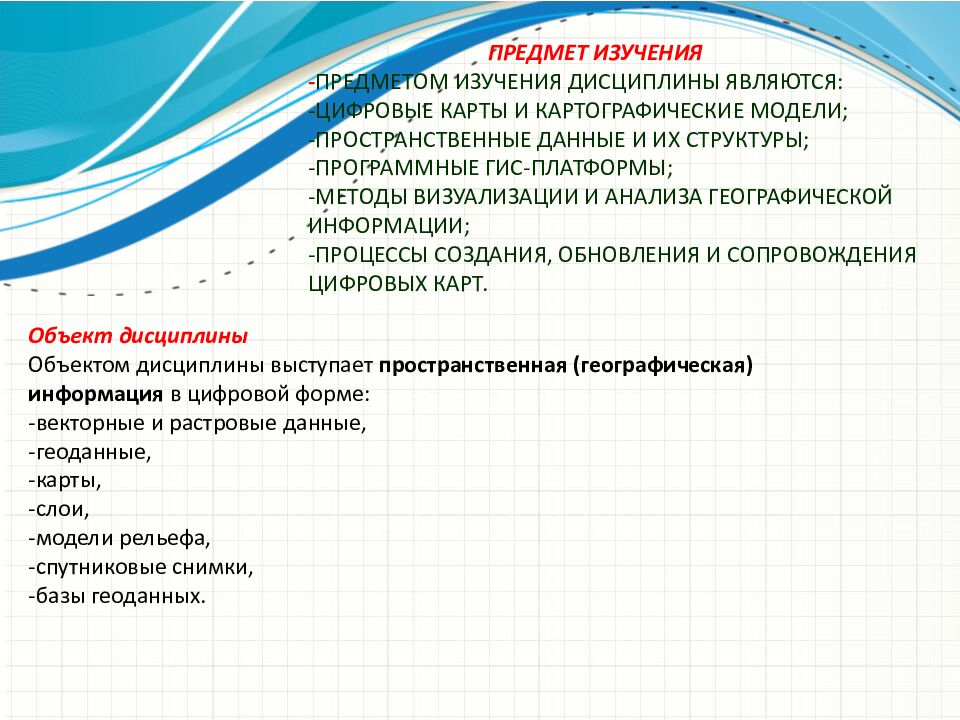 ПРЕДМЕТ ИЗУЧЕНИЯ
-ПРЕДМЕТОМ ИЗУЧЕНИЯ ДИСЦИПЛИНЫ ЯВЛЯЮТСЯ:
-ЦИФРОВЫЕ КАРТЫ И КАРТОГРАФИЧЕСКИЕ МОДЕЛИ;
-ПРОСТРАНСТВЕННЫЕ ДАННЫЕ И ИХ СТРУКТУРЫ;
-ПРОГРАММНЫЕ ГИС-ПЛАТФОРМЫ;
-МЕТОДЫ ВИЗУАЛИЗАЦИИ И АНАЛИЗА ГЕОГРАФИЧЕСКОЙ ИНФОРМАЦИИ;
-ПРОЦЕССЫ СОЗДАНИЯ, ОБНОВЛЕНИЯ И СОПРОВОЖДЕНИЯ ЦИФРОВЫХ КАРТ.

Объект дисциплины
Объектом дисциплины выступает пространственная (географическая) информация в цифровой форме:
-векторные и растровые данные,
-геоданные,
-карты,
-слои,
-модели рельефа,
-спутниковые снимки,
-базы геоданных.